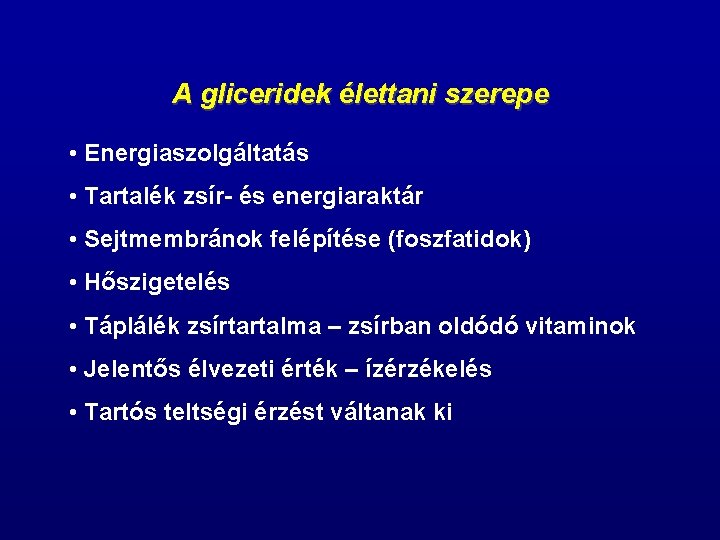 A gliceridek élettani szerepe

• Energiaszolgáltatás

• Tartalék zsír- és energiaraktár

• Sejtmembránok felépítése (foszfatidok)

• Hőszigetelés

• Táplálék zsírtartalma – zsírban oldódó vitaminok

• Jelentős élvezeti érték – ízérzékelés

• Tartós teltségi érzést váltanak ki